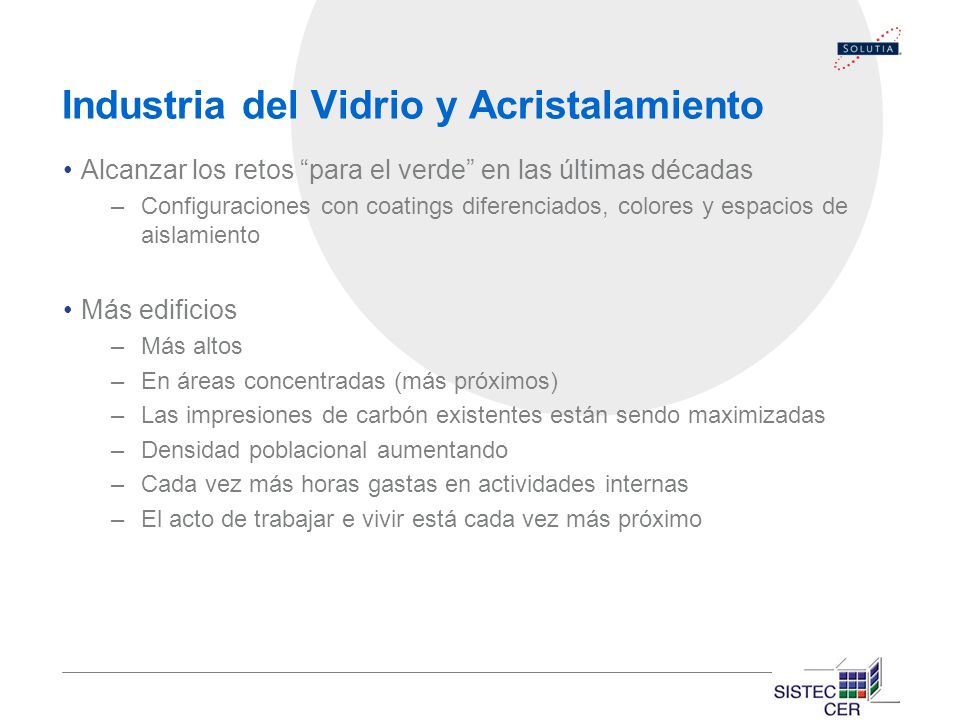 SOLUTIA

Industria del Vidrio y Acristalamiento

• Alcanzar los retos “para el verde” en las últimas décadas
– Configuraciones con coatings diferenciados, colores y espacios de aislamiento

• Más edificios
– Más altos
– En áreas concentradas (más próximos)
– Las impresiones de carbón existentes están sendo maximizadas
– Densidad poblacional aumentando
– Cada vez más horas gastas en actividades internas
– El acto de trabajar e vivir está cada vez más próximo

SISTEC CER